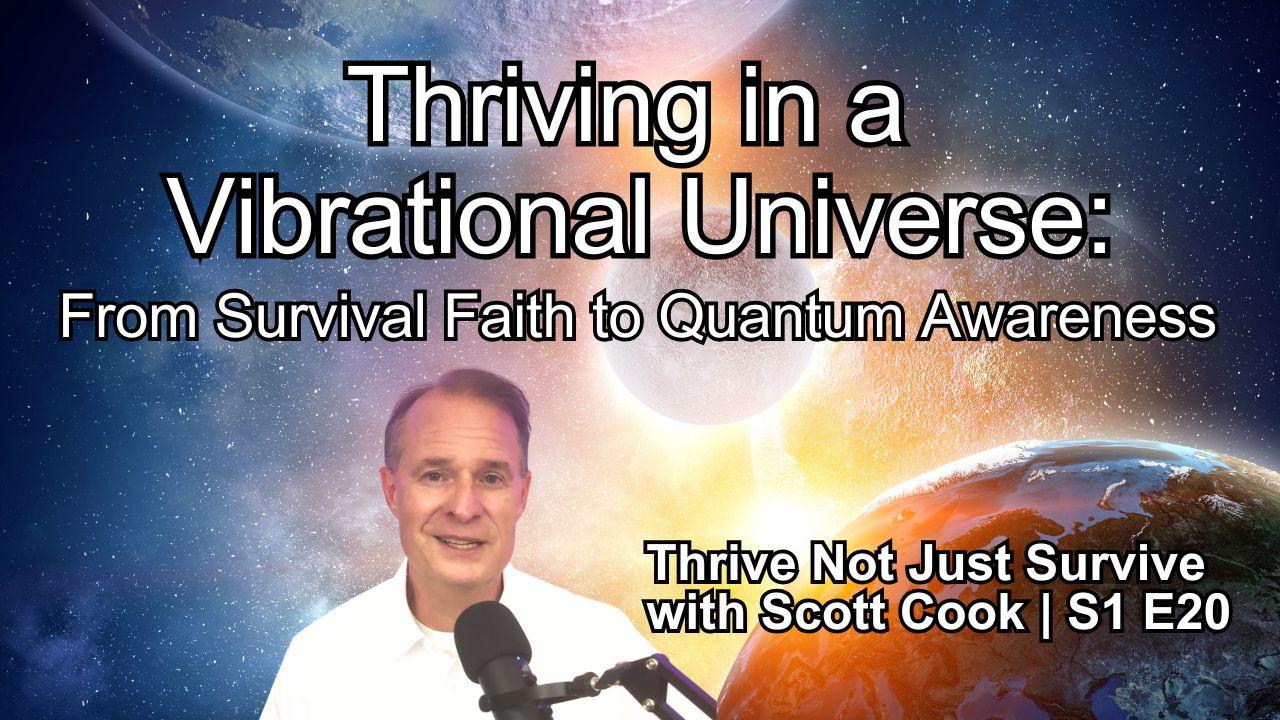 Thriving in a Vibrational Universe:
From Survival Faith to Quantum Awareness

Thrive Not Just Survive with Scott Cook | S1 E20